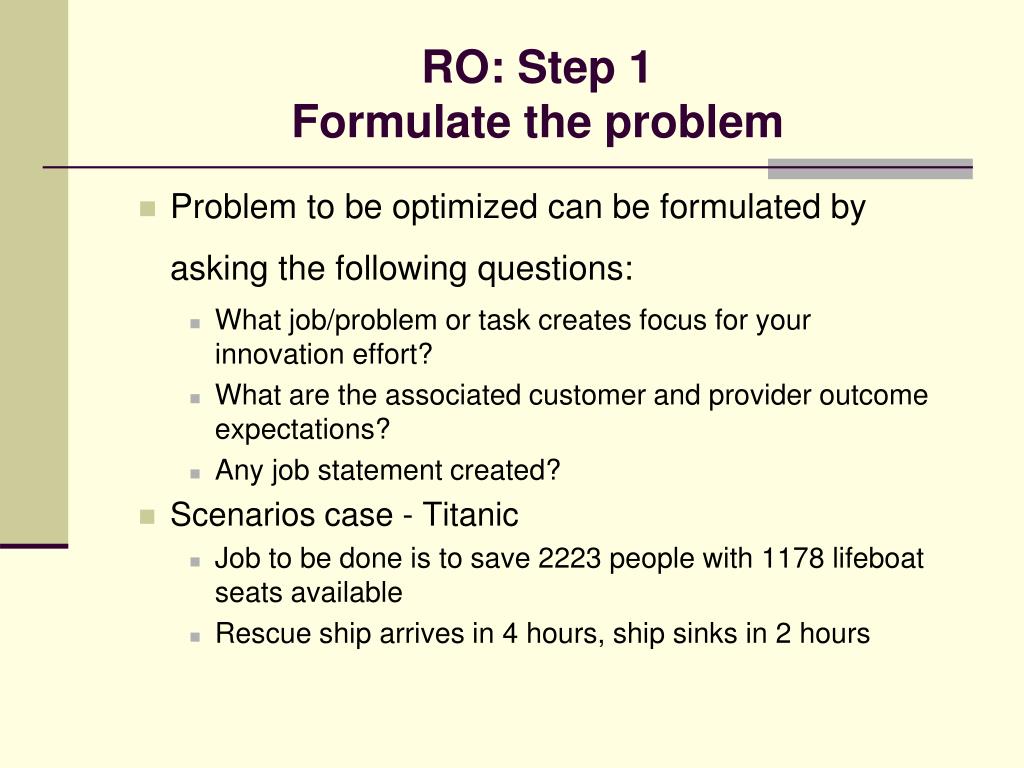 RO: Step 1
Formulate the problem

Problem to be optimized can be formulated by asking the following questions:

What job/problem or task creates focus for your innovation effort?

What are the associated customer and provider outcome expectations?

Any job statement created?

Scenarios case - Titanic

Job to be done is to save 2223 people with 1178 lifeboat seats available

Rescue ship arrives in 4 hours, ship sinks in 2 hours